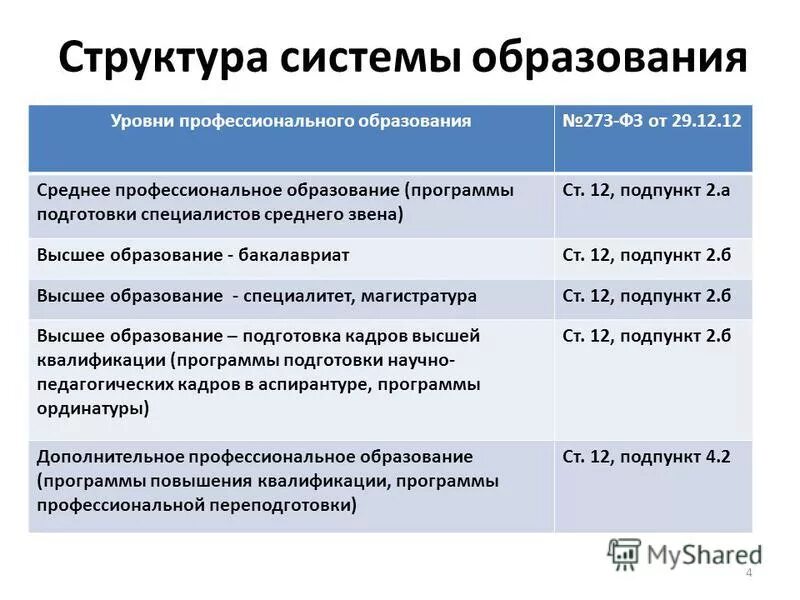 Структура системы образования

| Уровни профессионального образования | №273-ФЗ от 29.12.12 |
|---|---|
| Среднее профессиональное образование (программы подготовки специалистов среднего звена) | Ст. 12, подпункт 2.а |
| Высшее образование - бакалавриат | Ст. 12, подпункт 2.б |
| Высшее образование - специалитет, магистратура | Ст. 12, подпункт 2.б |
| Высшее образование – подготовка кадров высшей квалификации (программы подготовки научно-педагогических кадров в аспирантуре, программы ординатуры) | Ст. 12, подпункт 2.б |
| Дополнительное профессиональное образование (программы повышения квалификации, программы профессиональной переподготовки) | Ст. 12, подпункт 4.2 |

MyShared
4